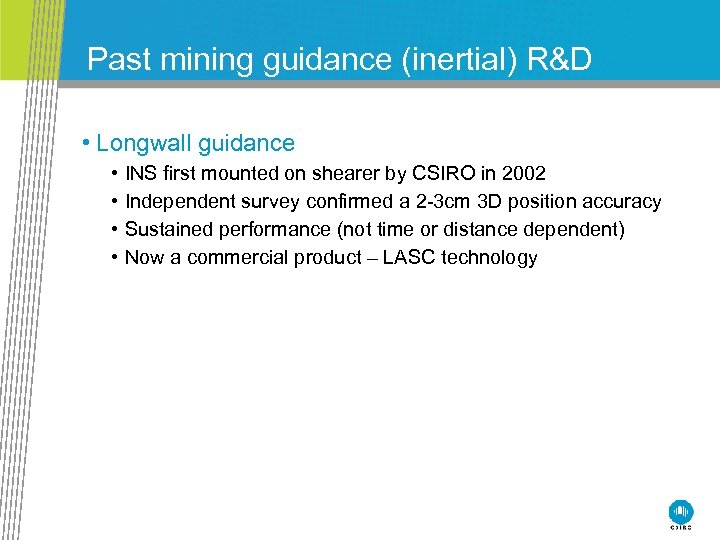 Past mining guidance (inertial) R&D

• Longwall guidance
• INS first mounted on shearer by CSIRO in 2002
• Independent survey confirmed a 2-3cm 3D position accuracy
• Sustained performance (not time or distance dependent)
• Now a commercial product – LASC technology

CSIRO